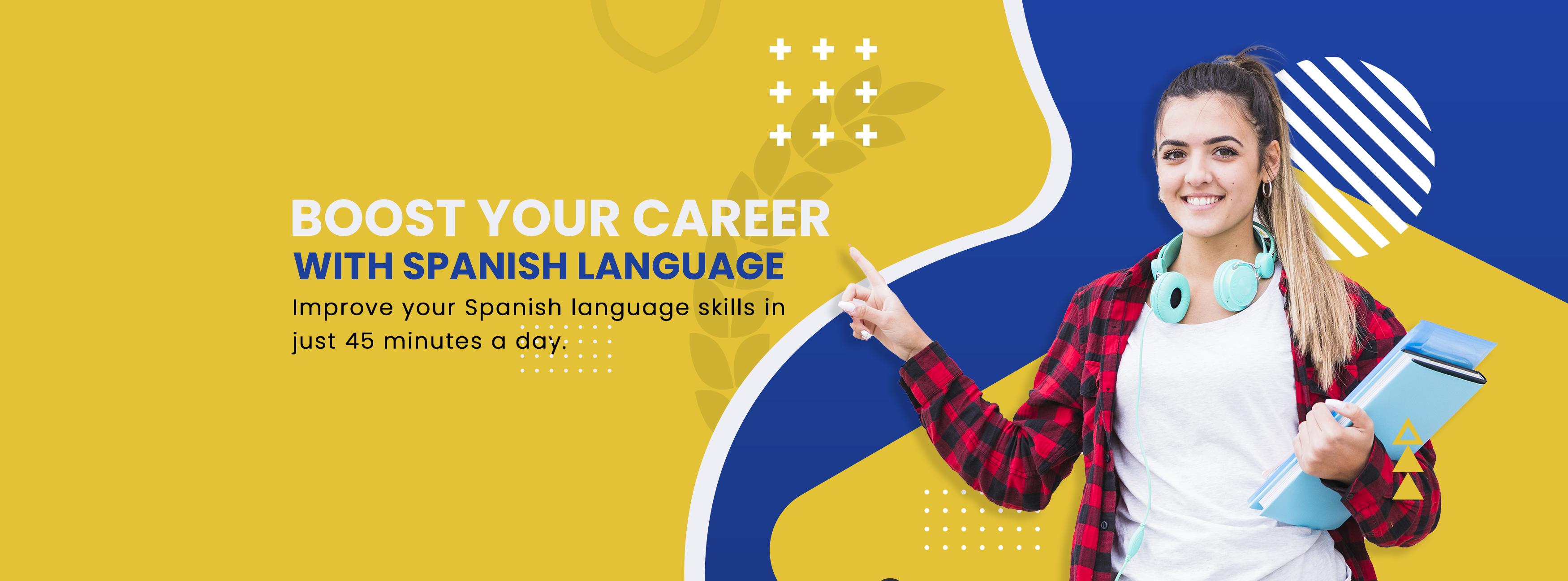 BOOST YOUR CAREER
WITH SPANISH LANGUAGE
Improve your Spanish language skills in just 45 minutes a day.